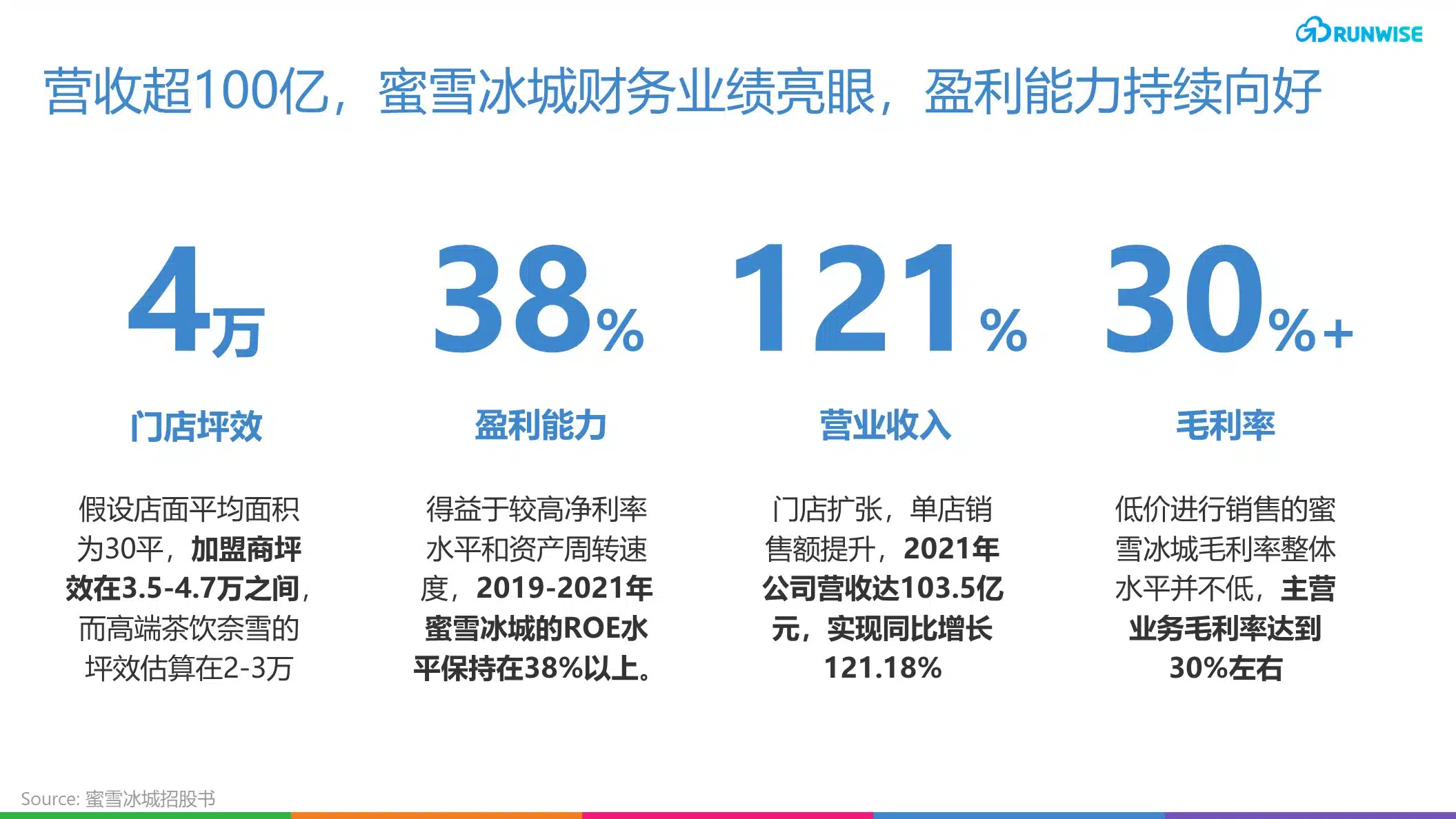 RUNWISE

营收超100亿，蜜雪冰城财务业绩亮眼，盈利能力持续向好

4万

门店坪效

假设店面平均面积为30平，加盟商坪效在3.5-4.7万之间，而高端茶饮奈雪的坪效估算在2-3万

38%

盈利能力

得益于较高净利率水平和资产周转速度，2019-2021年蜜雪冰城的ROE水平保持在38%以上。

121%

营业收入

门店扩张，单店销售额提升，2021年公司营收达103.5亿元，实现同比增长121.18%

30%+

毛利率

低价进行销售的蜜雪冰城毛利率整体水平并不低，主营业务毛利率达到30%左右

Source: 蜜雪冰城招股书